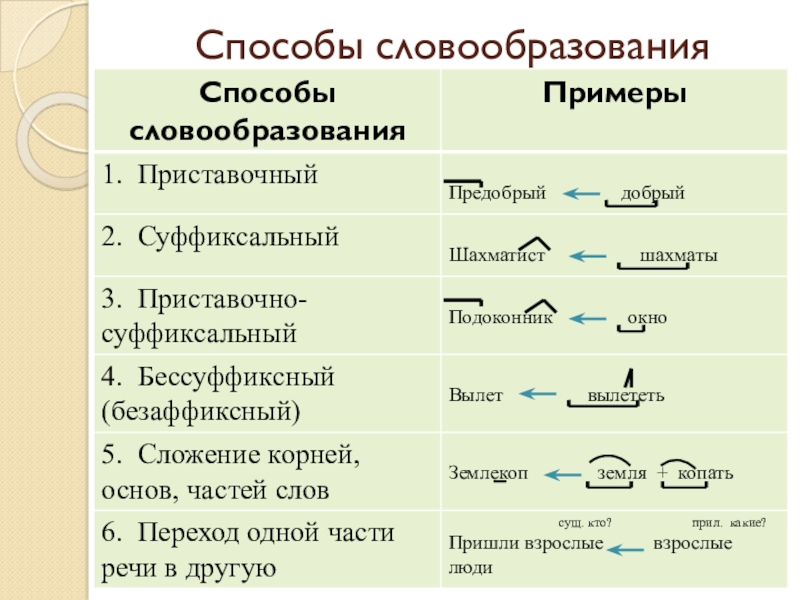 Способы словообразования

| Способы словообразования | Примеры |
|---|---|
| 1. Приставочный | Предобрый ← добрый |
| 2. Суффиксальный | Шахматист ← шахматы |
| 3. Приставочно-суффиксальный | Подоконник ← окно |
| 4. Бессуффиксный (безаффиксный) | Вылет ← вылететь |
| 5. Сложение корней, основ, частей слов | Землекоп ← земля + копать |
| 6. Переход одной части речи в другую | сущ. кто? прил. какие? Пришли взрослые ← взрослые люди |